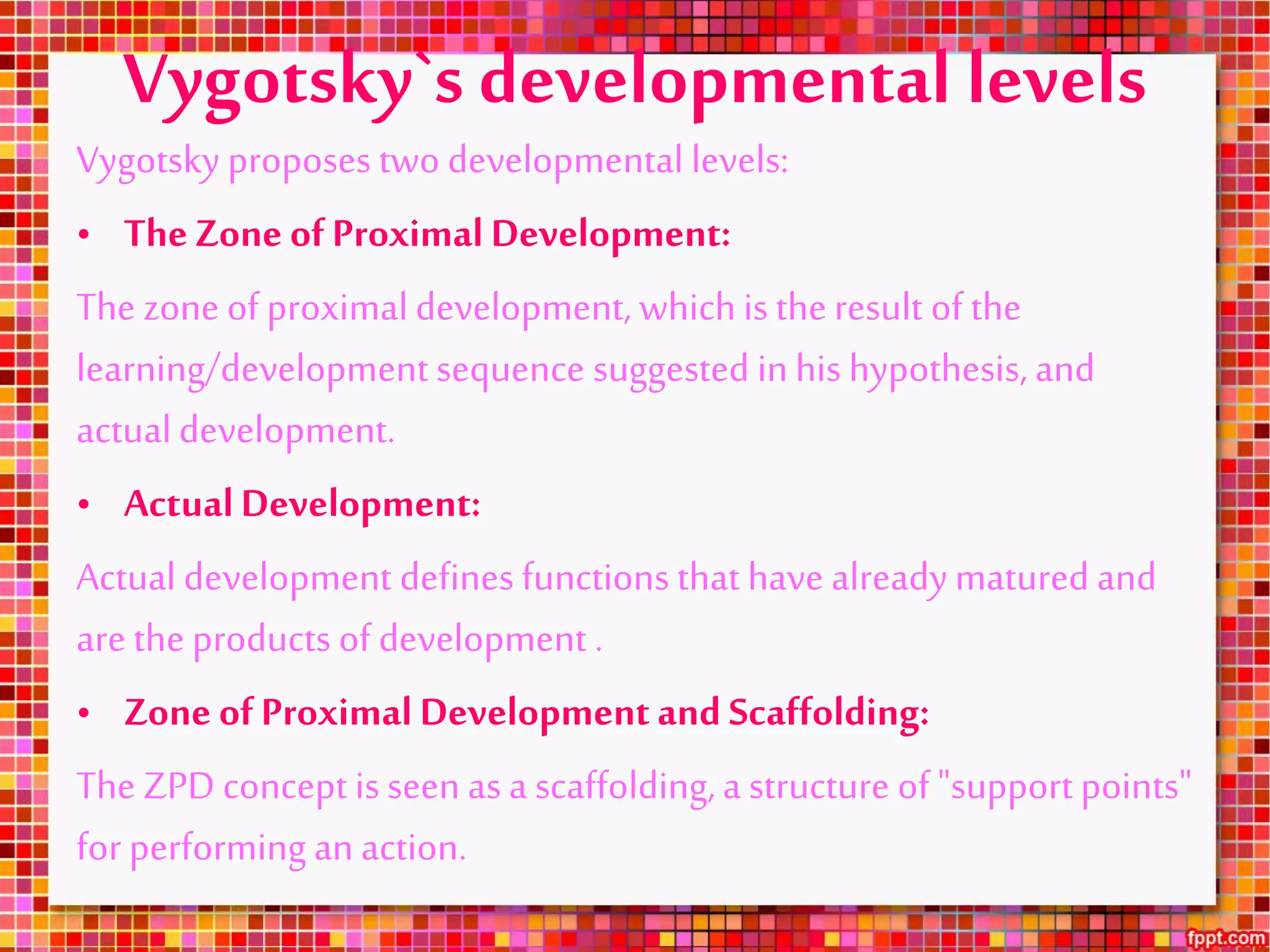 Vygotsky`s developmental levels

Vygotsky proposes two developmental levels:

• The Zone of Proximal Development:

The zone of proximal development, which is the result of the learning/development sequence suggested in his hypothesis, and actual development.

• Actual Development:

Actual development defines functions that have already matured and are the products of development .

• Zone of Proximal Development and Scaffolding:

The ZPD concept is seen as a scaffolding, a structure of "support points" for performing an action.

fppt.com